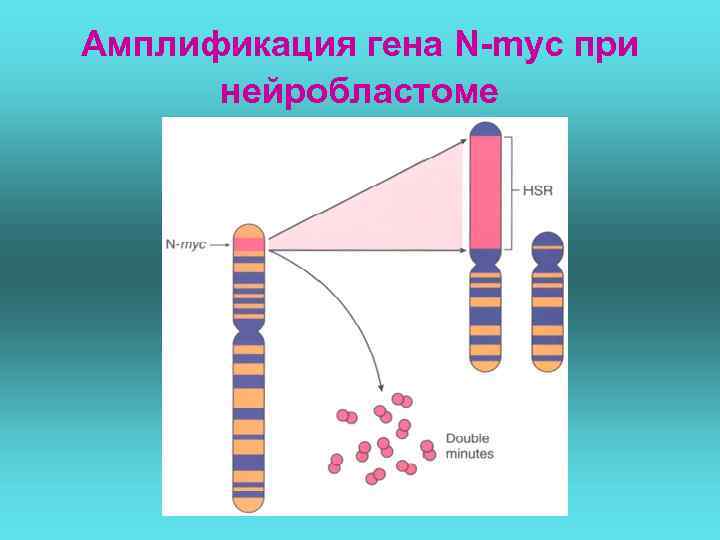 Амплификация гена N-myc при нейробластоме

N-myc

HSR

Double minutes